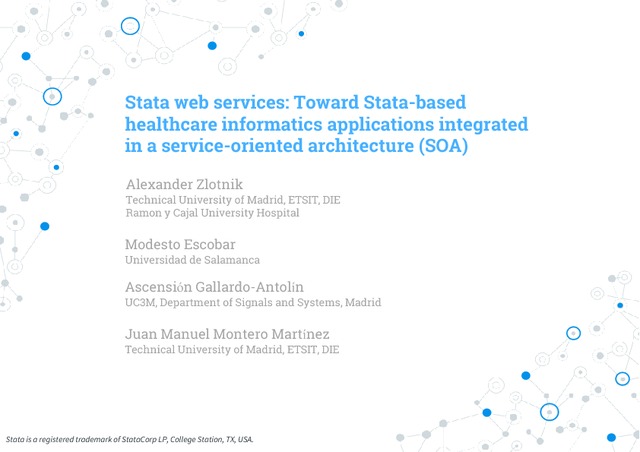 Stata web services: Toward Stata-based healthcare informatics applications integrated in a service-oriented architecture (SOA)

Alexander Zlotnik
Technical University of Madrid, ETSIT, DIE
Ramon y Cajal University Hospital

Modesto Escobar
Universidad de Salamanca

Ascensión Gallardo-Antolín
UC3M, Department of Signals and Systems, Madrid

Juan Manuel Montero Martínez
Technical University of Madrid, ETSIT, DIE

Stata is a registered trademark of StataCorp LP, College Station, TX, USA.